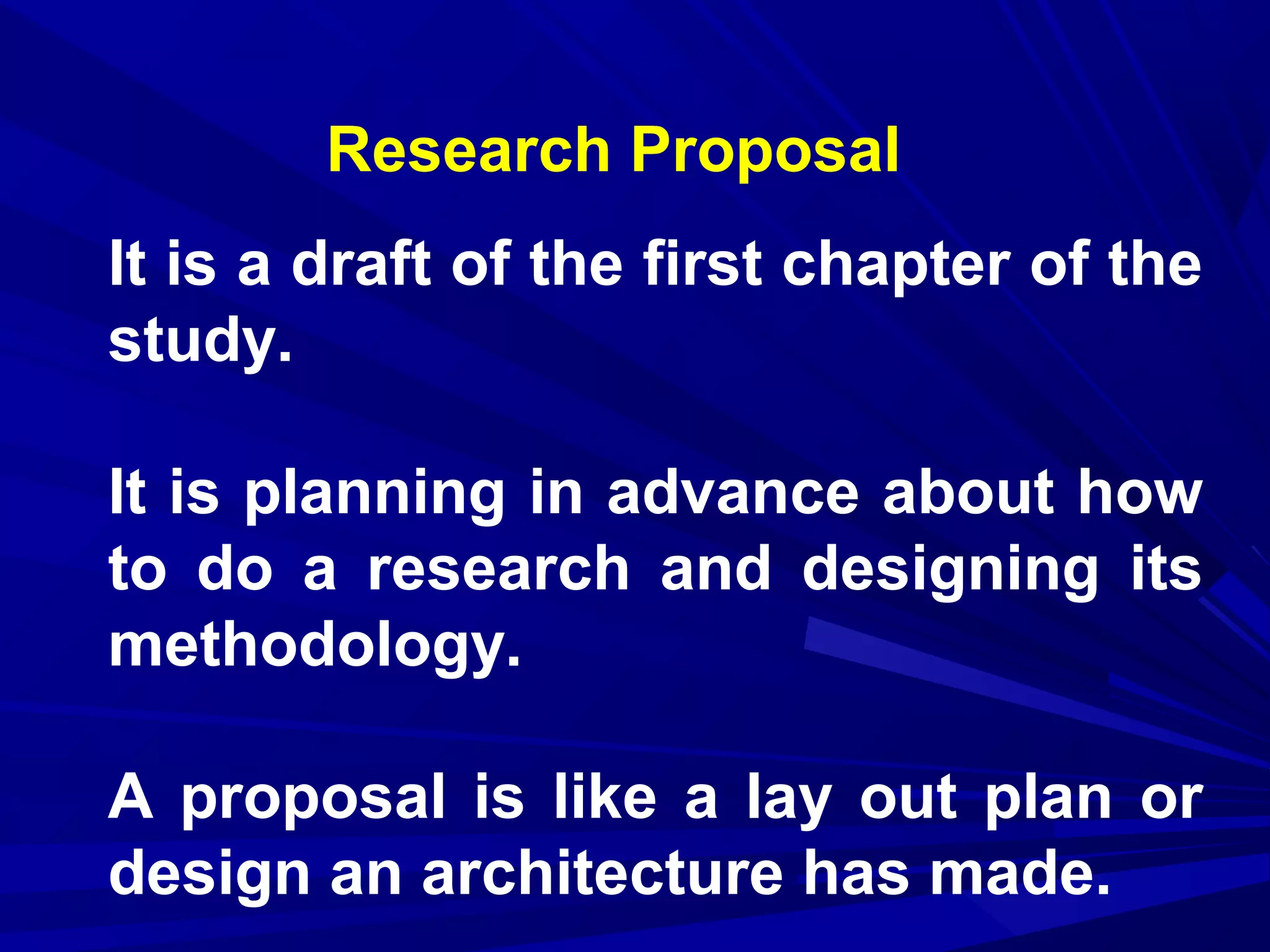 Research Proposal

It is a draft of the first chapter of the study.

It is planning in advance about how to do a research and designing its methodology.

A proposal is like a lay out plan or design an architecture has made.